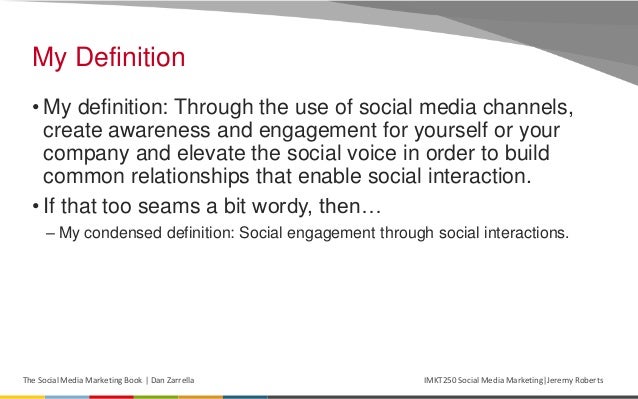 My Definition

• My definition: Through the use of social media channels, create awareness and engagement for yourself or your company and elevate the social voice in order to build common relationships that enable social interaction.

• If that too seams a bit wordy, then…

– My condensed definition: Social engagement through social interactions.

The Social Media Marketing Book | Dan Zarrella

IMKT250 Social Media Marketing|Jeremy Roberts